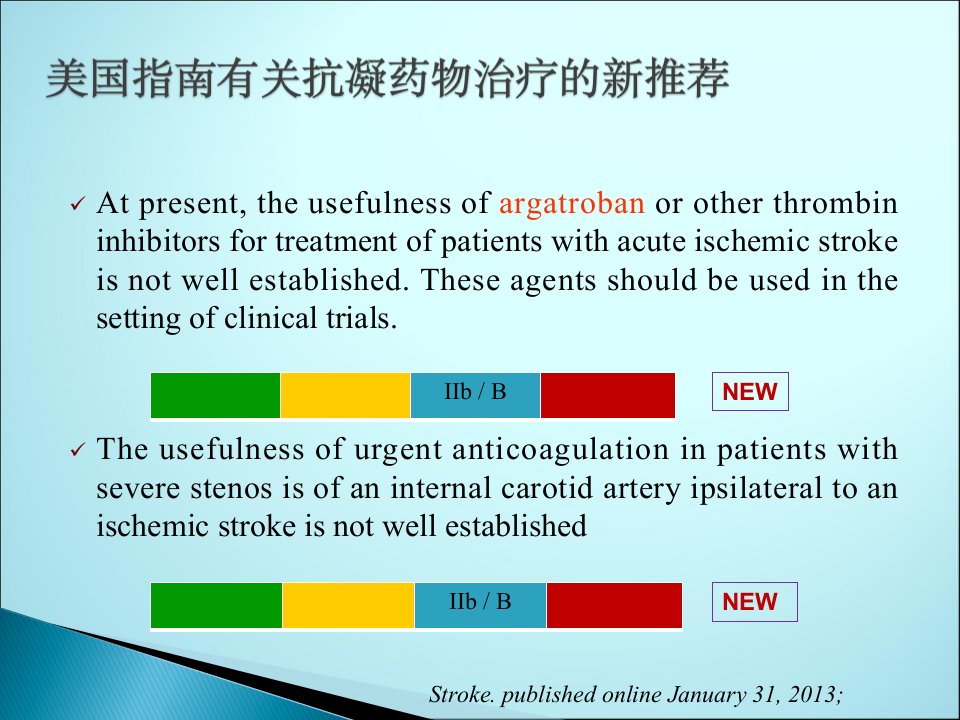 美国指南有关抗凝药物治疗的新推荐

✓ At present, the usefulness of argatroban or other thrombin inhibitors for treatment of patients with acute ischemic stroke is not well established. These agents should be used in the setting of clinical trials.

IIb / B

NEW

✓ The usefulness of urgent anticoagulation in patients with severe stenos is of an internal carotid artery ipsilateral to an ischemic stroke is not well established

IIb / B

NEW

Stroke. published online January 31, 2013;